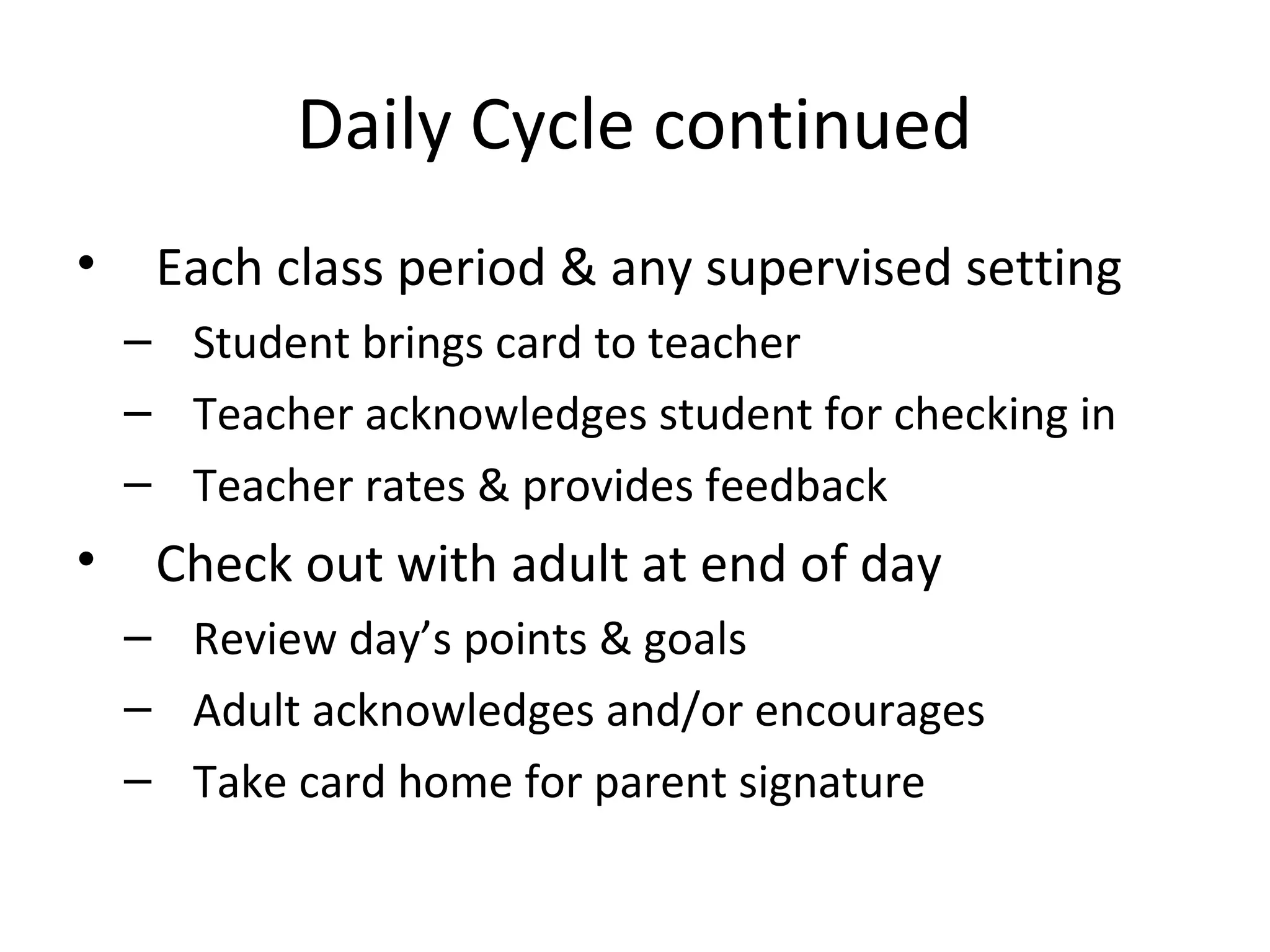 Daily Cycle continued

• Each class period & any supervised setting
  – Student brings card to teacher
  – Teacher acknowledges student for checking in
  – Teacher rates & provides feedback
• Check out with adult at end of day
  – Review day’s points & goals
  – Adult acknowledges and/or encourages
  – Take card home for parent signature